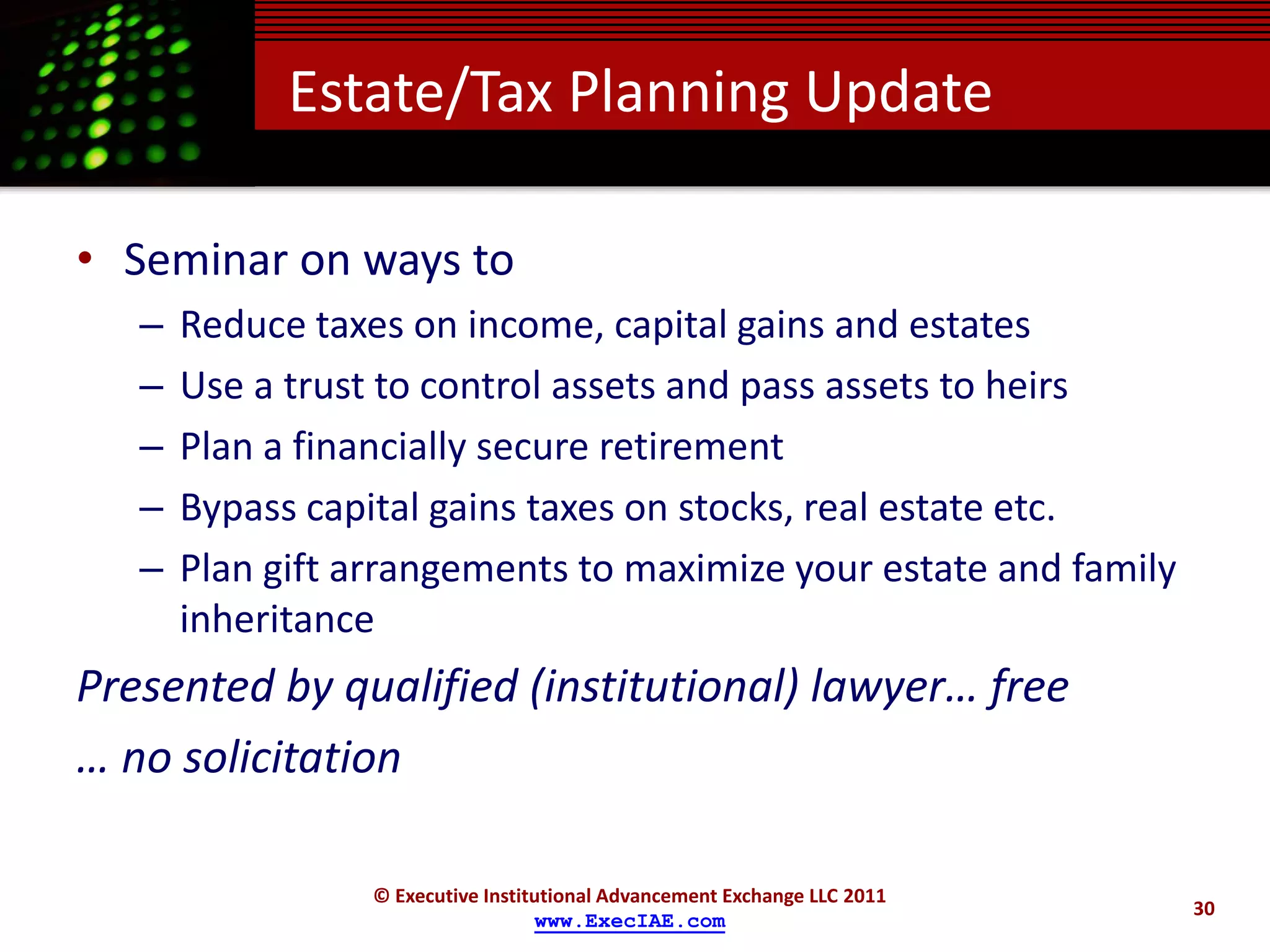 Estate/Tax Planning Update

• Seminar on ways to
– Reduce taxes on income, capital gains and estates
– Use a trust to control assets and pass assets to heirs
– Plan a financially secure retirement
– Bypass capital gains taxes on stocks, real estate etc.
– Plan gift arrangements to maximize your estate and family inheritance

Presented by qualified (institutional) lawyer… free

… no solicitation

© Executive Institutional Advancement Exchange LLC 2011
www.ExecIAE.com

30